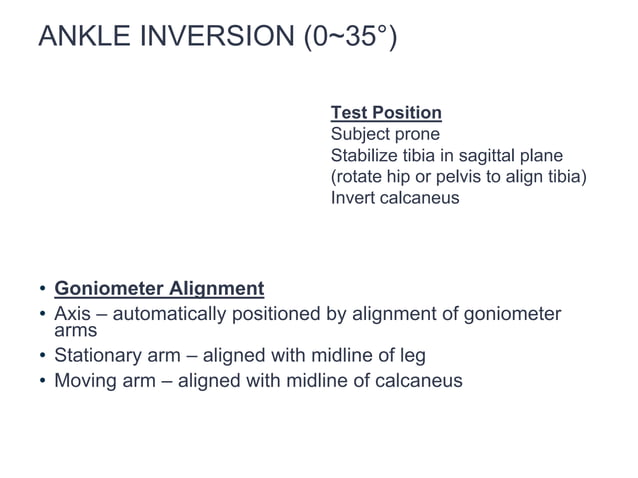 ANKLE INVERSION (0~35°)

Test Position
Subject prone
Stabilize tibia in sagittal plane
(rotate hip or pelvis to align tibia)
Invert calcaneus

• Goniometer Alignment
• Axis – automatically positioned by alignment of goniometer arms
• Stationary arm – aligned with midline of leg
• Moving arm – aligned with midline of calcaneus